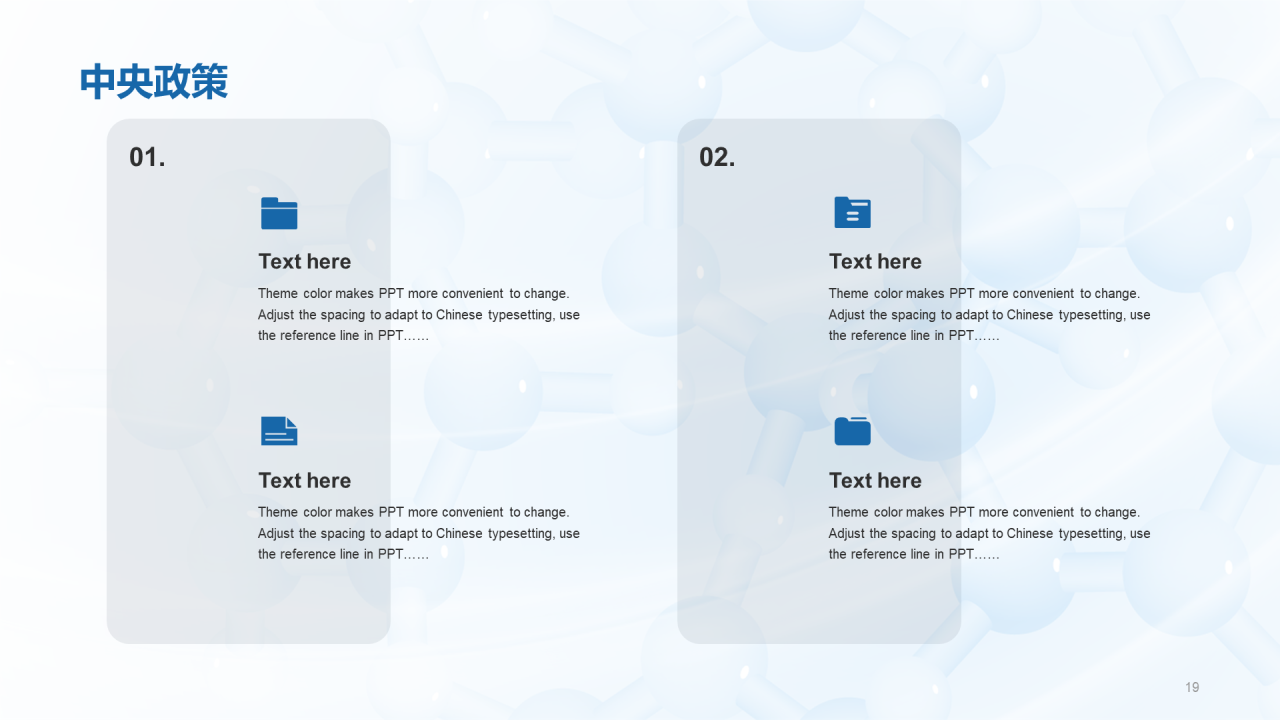 中央政策

01.

Text here

Theme color makes PPT more convenient to change. Adjust the spacing to adapt to Chinese typesetting, use the reference line in PPT……

Text here

Theme color makes PPT more convenient to change. Adjust the spacing to adapt to Chinese typesetting, use the reference line in PPT……

02.

Text here

Theme color makes PPT more convenient to change. Adjust the spacing to adapt to Chinese typesetting, use the reference line in PPT……

Text here

Theme color makes PPT more convenient to change. Adjust the spacing to adapt to Chinese typesetting, use the reference line in PPT……

19